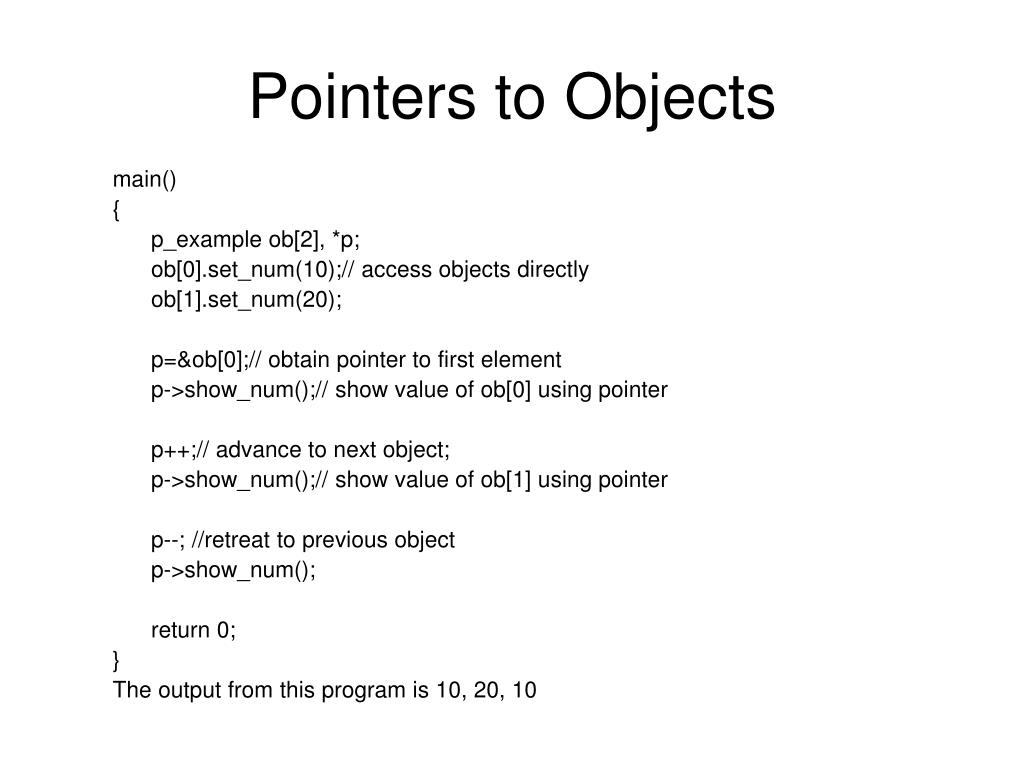 Pointers to Objects

main()
{
p_example ob[2], *p;
ob[0].set_num(10);// access objects directly
ob[1].set_num(20);

p=&ob[0];// obtain pointer to first element
p->show_num();// show value of ob[0] using pointer

p++;// advance to next object;
p->show_num();// show value of ob[1] using pointer

p--; //retreat to previous object
p->show_num();

return 0;
}
The output from this program is 10, 20, 10